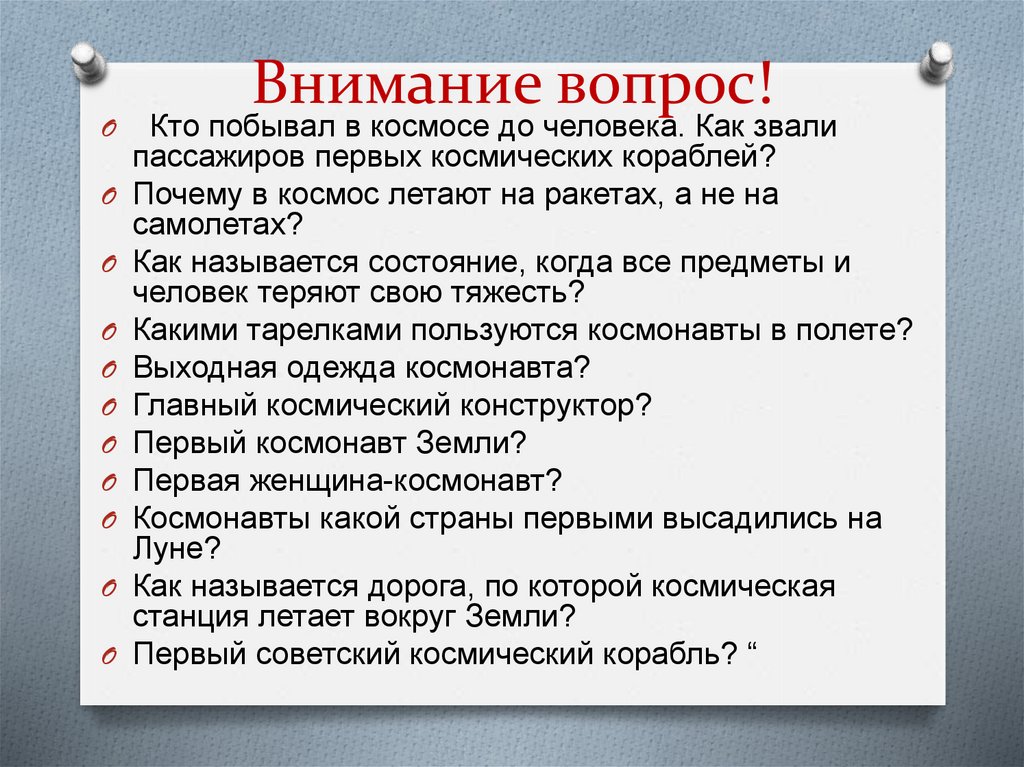 Внимание вопрос!

O Кто побывал в космосе до человека. Как звали пассажиров первых космических кораблей?
O Почему в космос летают на ракетах, а не на самолетах?
O Как называется состояние, когда все предметы и человек теряют свою тяжесть?
O Какими тарелками пользуются космонавты в полете?
O Выходная одежда космонавта?
O Главный космический конструктор?
O Первый космонавт Земли?
O Первая женщина-космонавт?
O Космонавты какой страны первыми высадились на Луне?
O Как называется дорога, по которой космическая станция летает вокруг Земли?
O Первый советский космический корабль? “